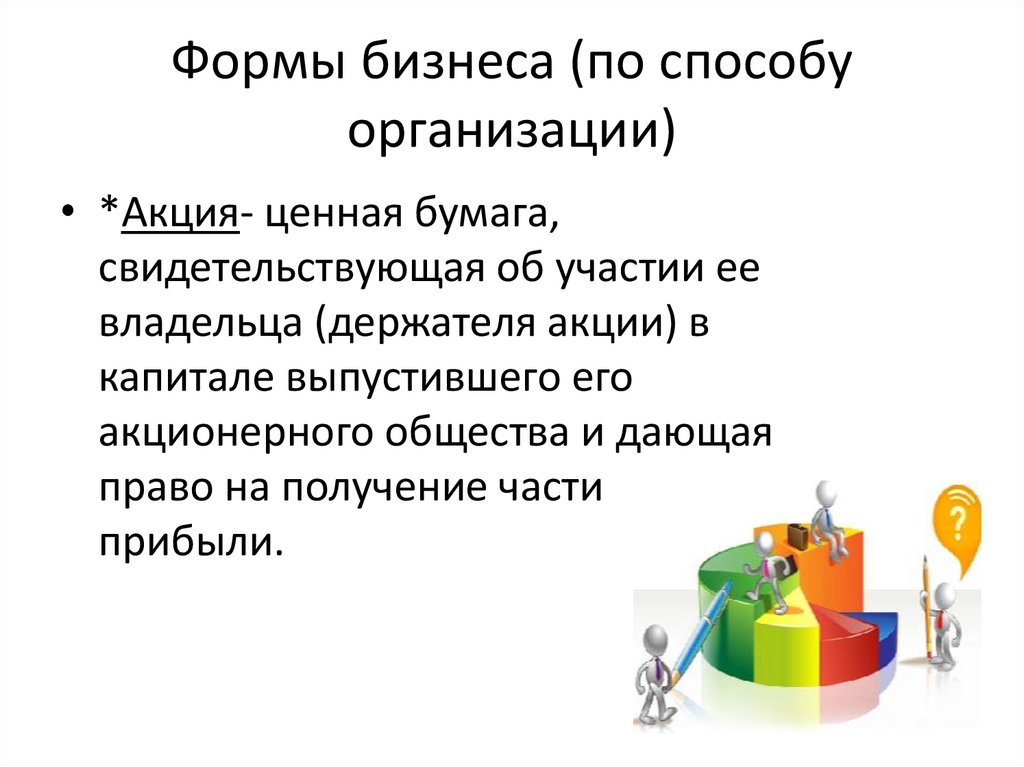 Формы бизнеса (по способу организации)

• *Акция- ценная бумага, свидетельствующая об участии ее владельца (держателя акции) в капитале выпустившего его акционерного общества и дающая право на получение части прибыли.

?